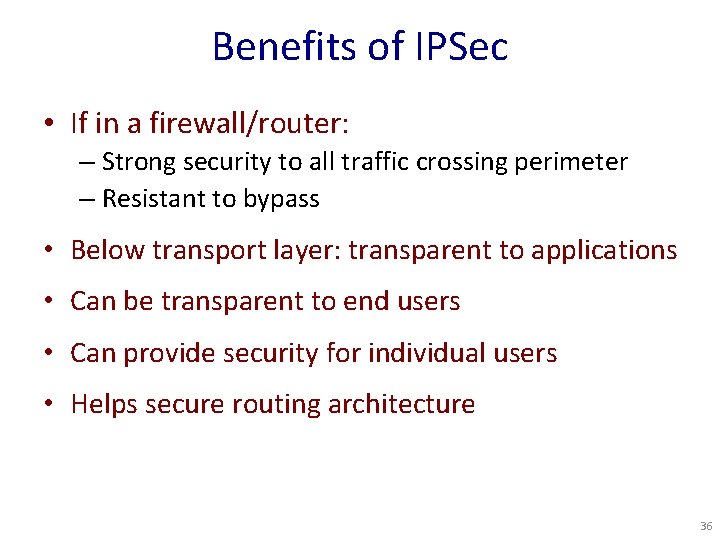 Benefits of IPSec

• If in a firewall/router:
– Strong security to all traffic crossing perimeter
– Resistant to bypass

• Below transport layer: transparent to applications

• Can be transparent to end users

• Can provide security for individual users

• Helps secure routing architecture

36